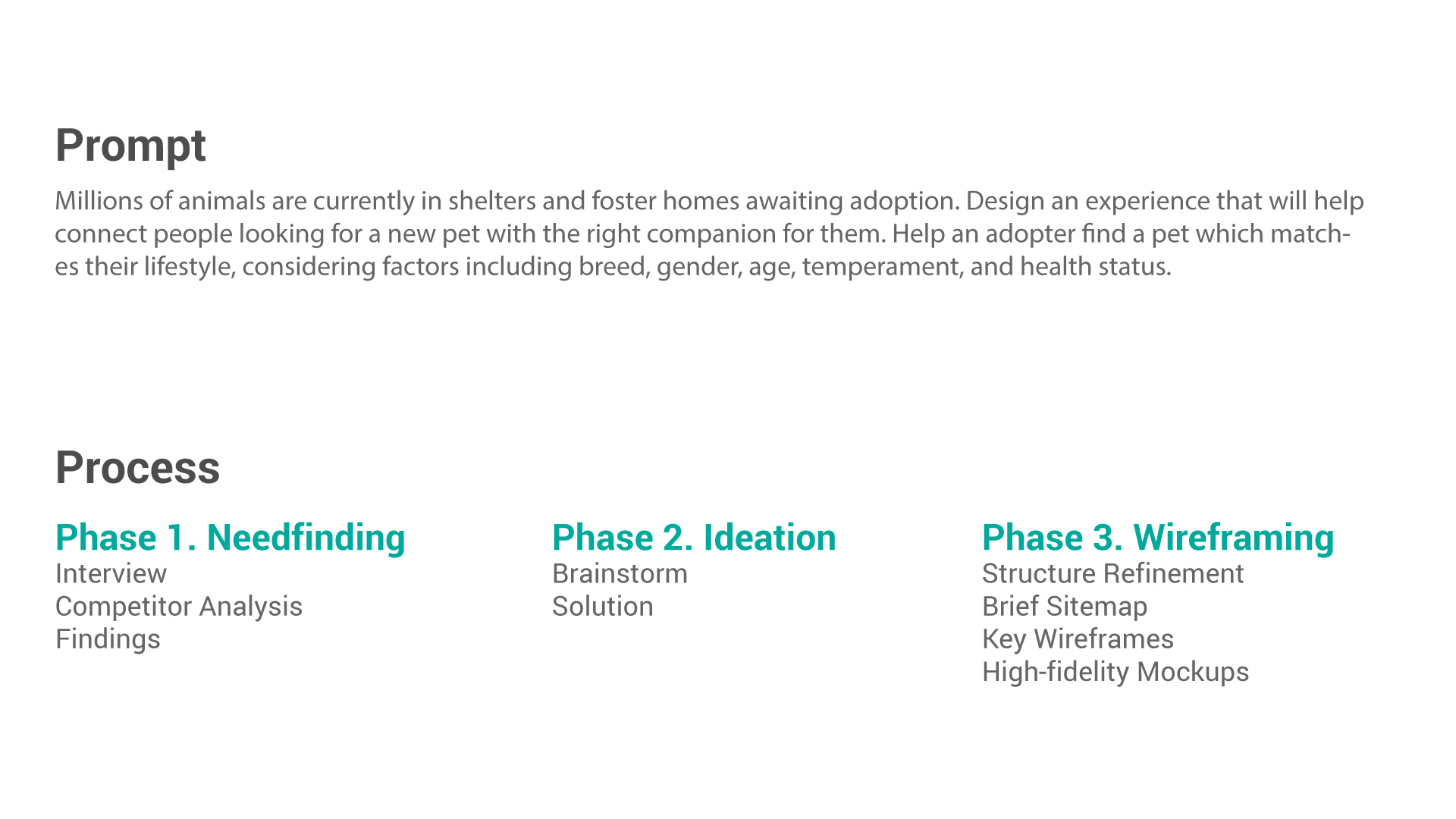 Prompt

Millions of animals are currently in shelters and foster homes awaiting adoption. Design an experience that will help connect people looking for a new pet with the right companion for them. Help an adopter find a pet which matches their lifestyle, considering factors including breed, gender, age, temperament, and health status.

Process

Phase 1. Needfinding
Interview
Competitor Analysis
Findings

Phase 2. Ideation
Brainstorm
Solution

Phase 3. Wireframing
Structure Refinement
Brief Sitemap
Key Wireframes
High-fidelity Mockups